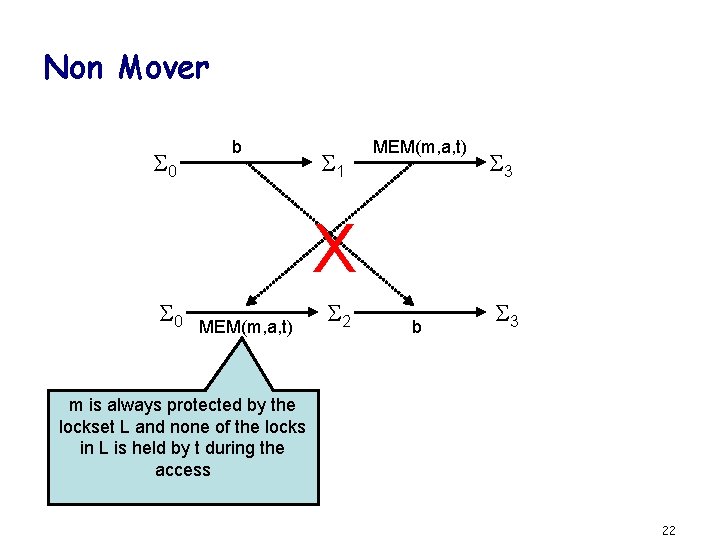 Non Mover

$\Sigma_0$ b $\Sigma_1$ MEM(m,a,t) $\Sigma_3$

X

$\Sigma_0$ MEM(m,a,t) $\Sigma_2$ b $\Sigma_3$

m is always protected by the lockset L and none of the locks in L is held by t during the access

22